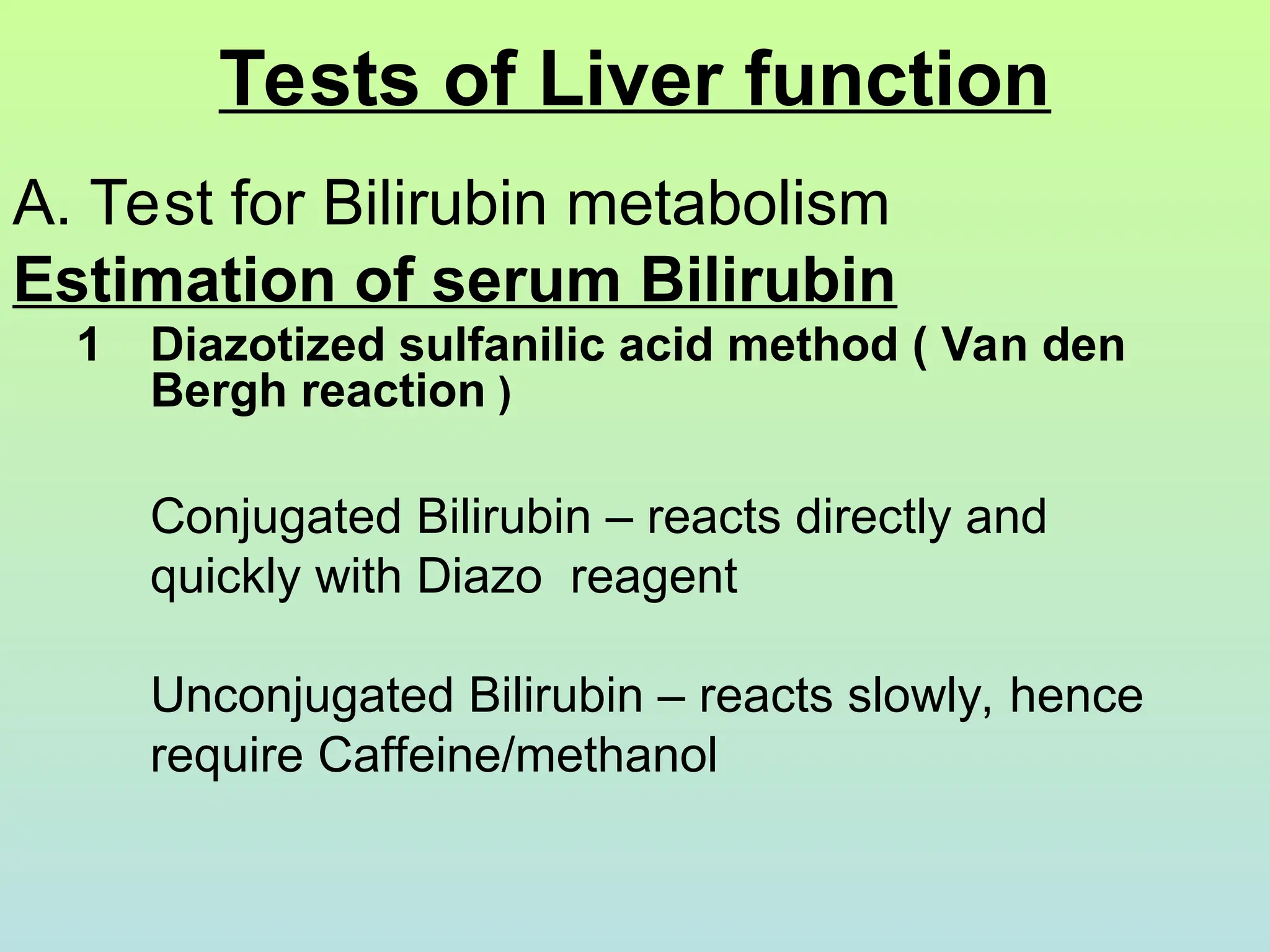 Tests of Liver function

A. Test for Bilirubin metabolism

Estimation of serum Bilirubin

1 Diazotized sulfanilic acid method ( Van den Bergh reaction )

Conjugated Bilirubin – reacts directly and quickly with Diazo reagent

Unconjugated Bilirubin – reacts slowly, hence require Caffeine/methanol